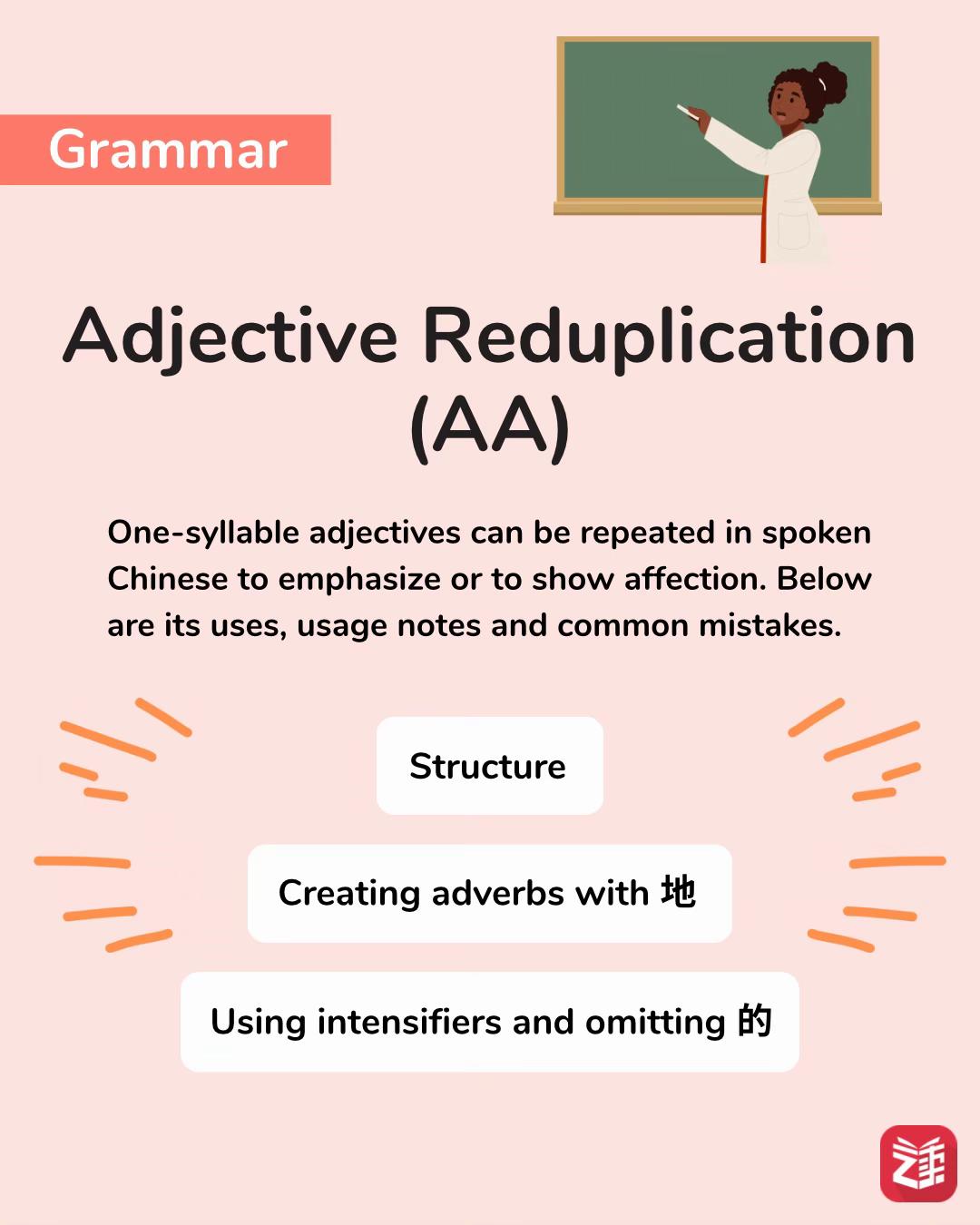 Grammar

Adjective Reduplication (AA)

One-syllable adjectives can be repeated in spoken Chinese to emphasize or to show affection. Below are its uses, usage notes and common mistakes.

Structure

Creating adverbs with 地

Using intensifiers and omitting 的